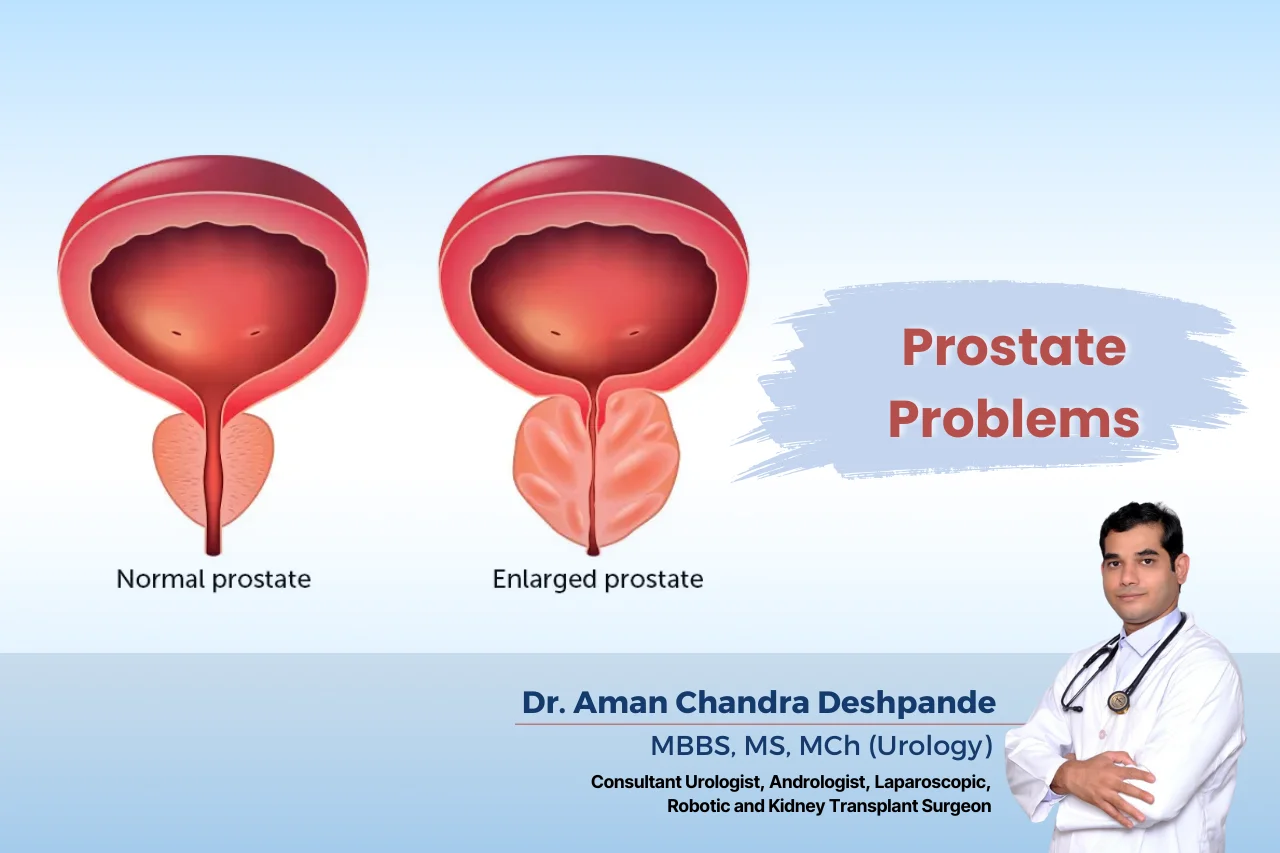 Normal prostate

Enlarged prostate

Prostate Problems

Dr. Aman Chandra Deshpande

MBBS, MS, MCh (Urology)

Consultant Urologist, Andrologist, Laparoscopic, Robotic and Kidney Transplant Surgeon